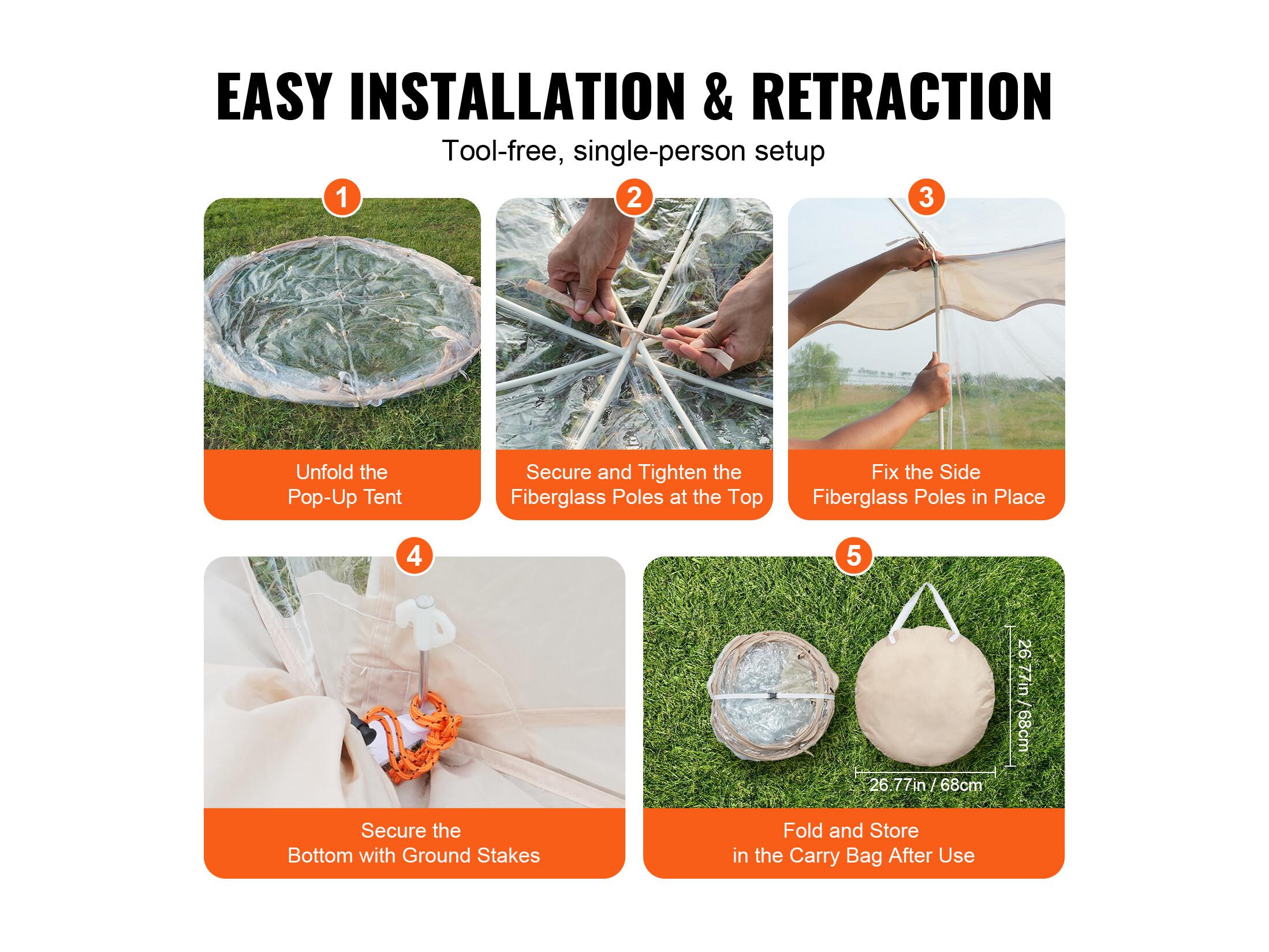 EASY INSTALLATION & RETRACTION

Tool-free, single-person setup

1

Unfold the Pop-Up Tent

2

Secure and Tighten the Fiberglass Poles at the Top

3

Fix the Side Fiberglass Poles in Place

4

Secure the Bottom with Ground Stakes

5

26.77in / 68cm

26.77in / 68cm

Fold and Store in the Carry Bag After Use